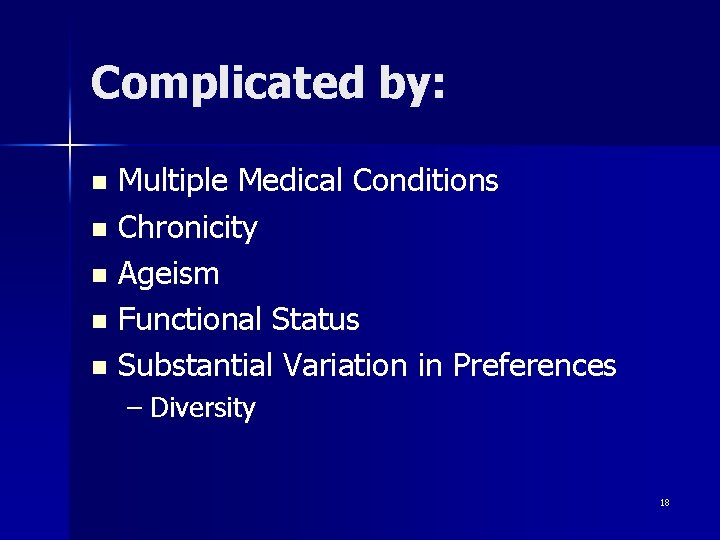 Complicated by:

- Multiple Medical Conditions
- Chronicity
- Ageism
- Functional Status
- Substantial Variation in Preferences
  – Diversity

18